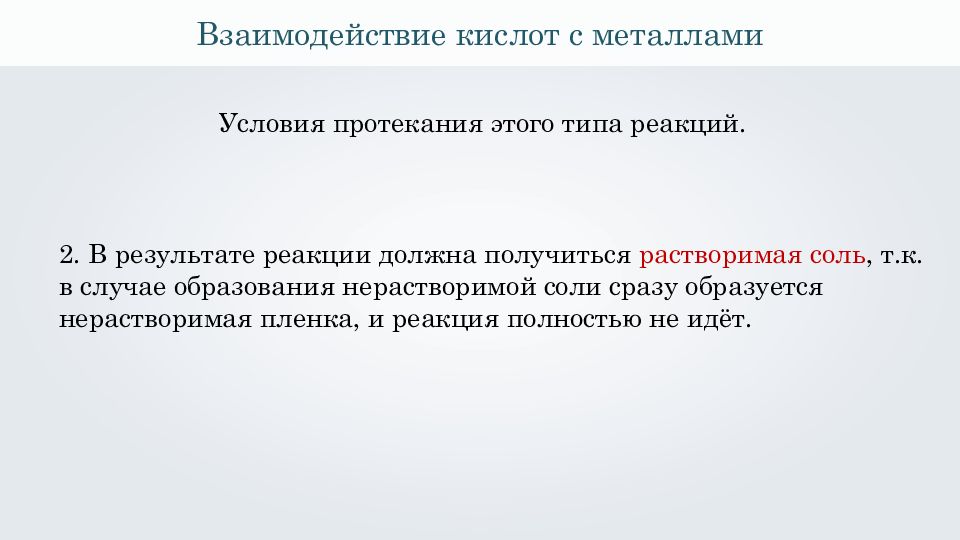 Взаимодействие кислот с металлами

Условия протекания этого типа реакций.

2. В результате реакции должна получиться растворимая соль, т.к. в случае образования нерастворимой соли сразу образуется нерастворимая пленка, и реакция полностью не идёт.